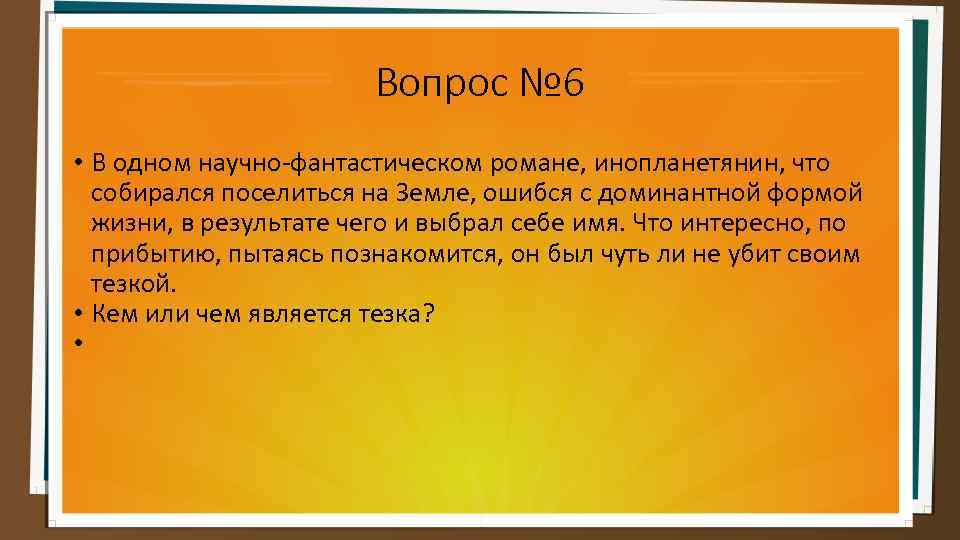 Вопрос №6

• В одном научно-фантастическом романе, инопланетянин, что собирался поселиться на Земле, ошибся с доминантной формой жизни, в результате чего и выбрал себе имя. Что интересно, по прибытию, пытаясь познакомится, он был чуть ли не убит своим тезкой.
• Кем или чем является тезка?
•